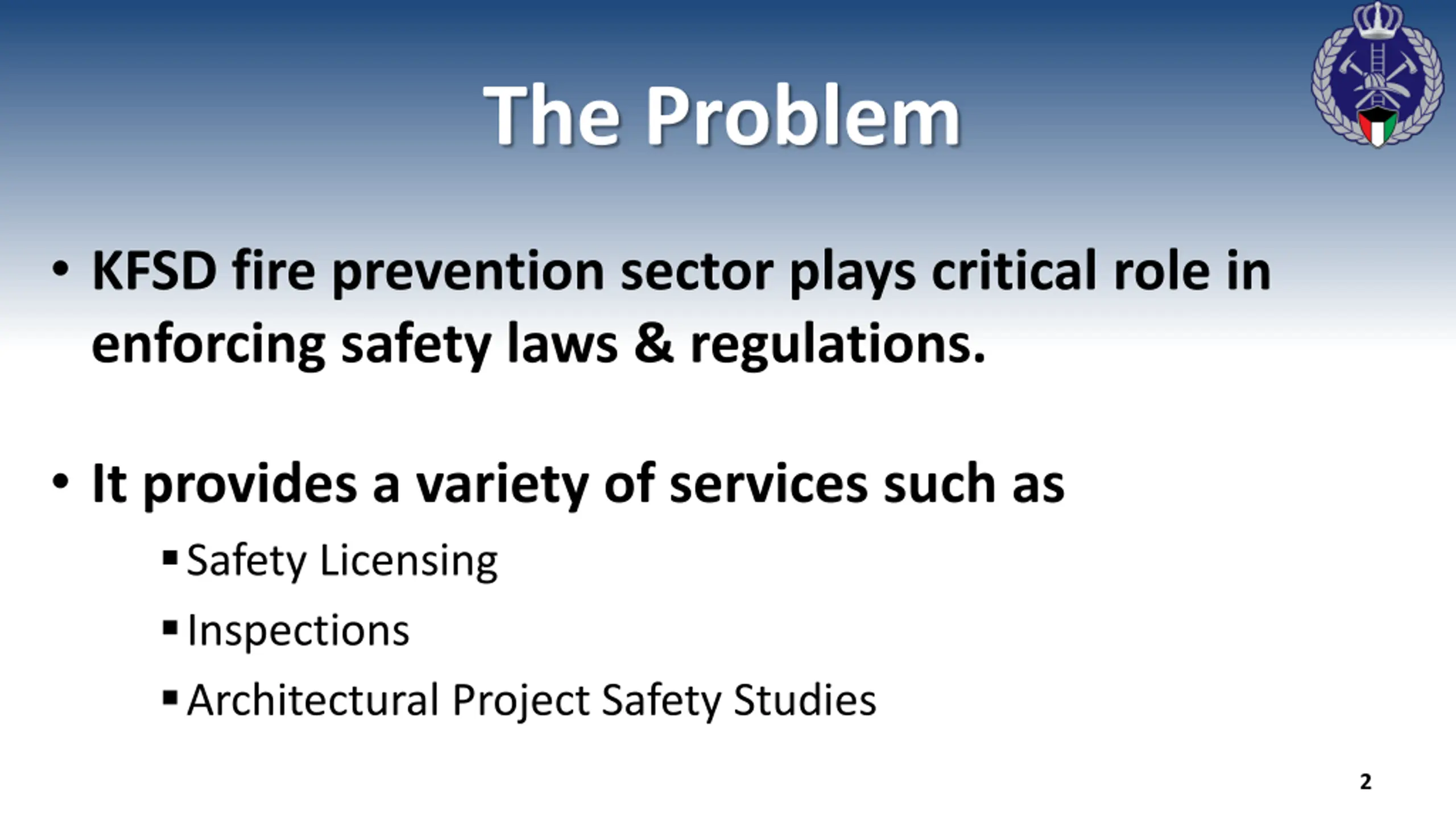 The Problem

• KFSD fire prevention sector plays critical role in enforcing safety laws & regulations.

• It provides a variety of services such as

▪ Safety Licensing

▪ Inspections

▪ Architectural Project Safety Studies

2